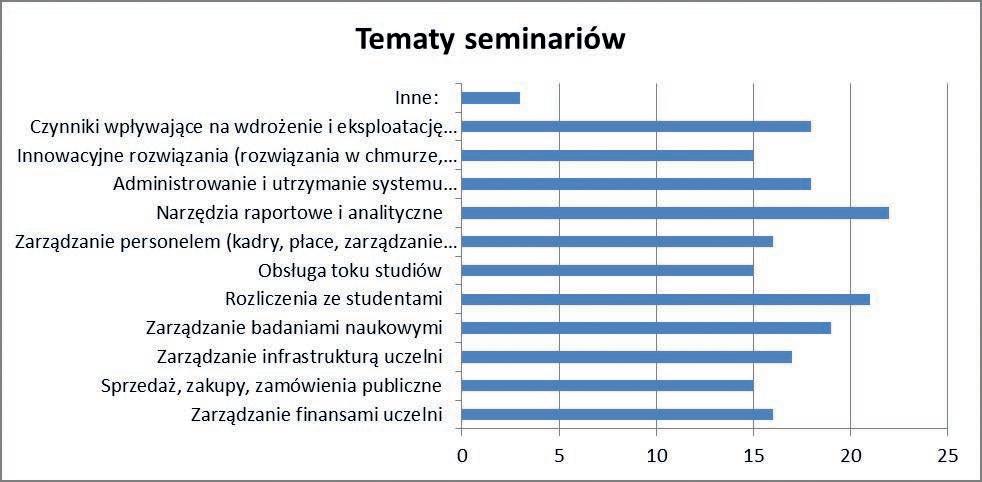 Tematy seminariów

Inne:
Czynniki wpływające na wdrożenie i eksploatację…
Innowacyjne rozwiązania (rozwiązania w chmurze,…
Administrowanie i utrzymanie systemu…
Narzędzia raportowe i analityczne
Zarządzanie personelem (kadry, płace, zarządzanie…
Obsługa toku studiów
Rozliczenia ze studentami
Zarządzanie badaniami naukowymi
Zarządzanie infrastrukturą uczelni
Sprzedaż, zakupy, zamówienia publiczne
Zarządzanie finansami uczelni

0 5 10 15 20 25